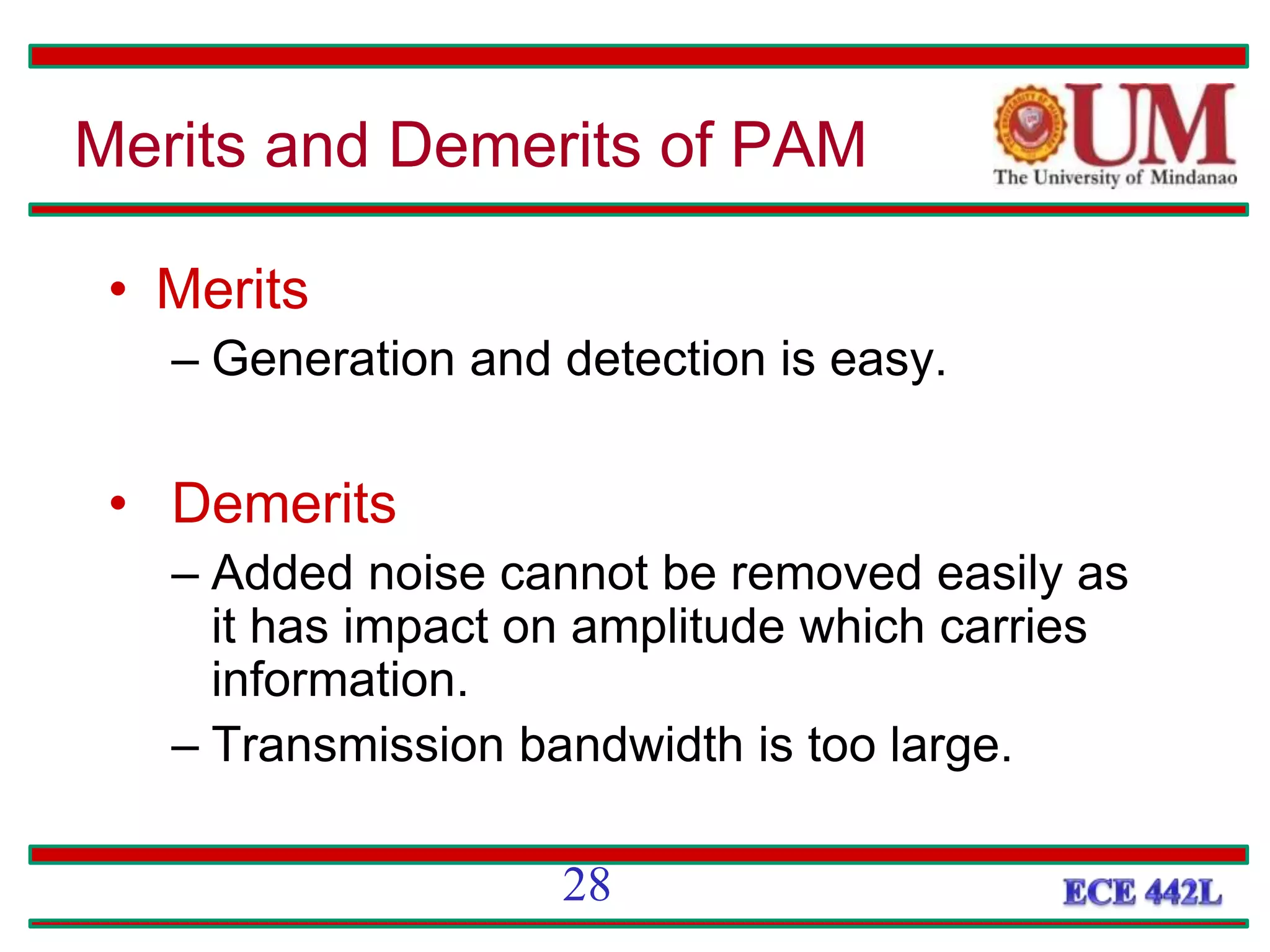 Merits and Demerits of PAM

UM
The University of Mindanao

• Merits
– Generation and detection is easy.

• Demerits
– Added noise cannot be removed easily as it has impact on amplitude which carries information.
– Transmission bandwidth is too large.

28

ECE 442L